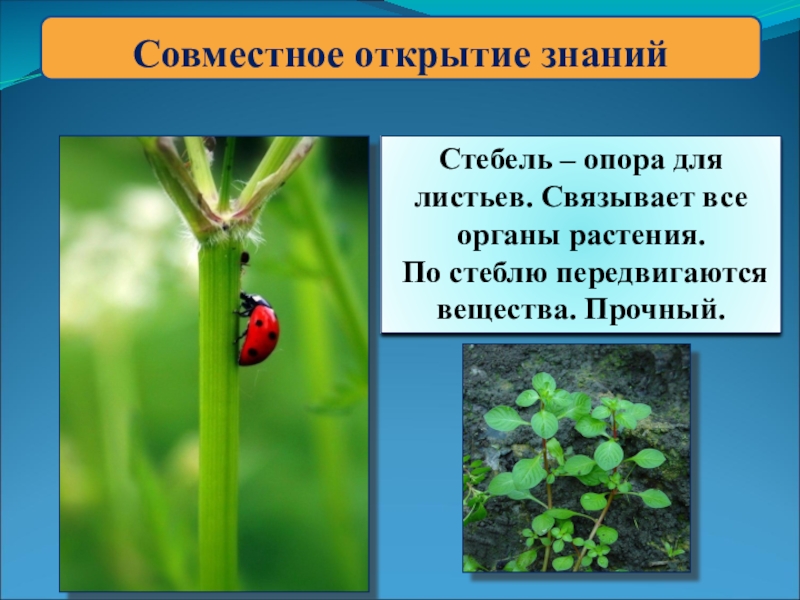 Совместное открытие знаний

Стебель – опора для листьев. Связывает все органы растения. По стеблю передвигаются вещества. Прочный.